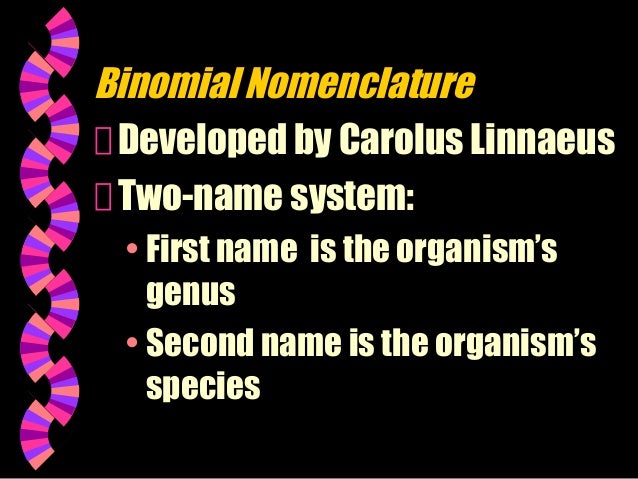 Binomial Nomenclature

 Developed by Carolus Linnaeus

 Two-name system:

• First name is the organism's genus

• Second name is the organism's species